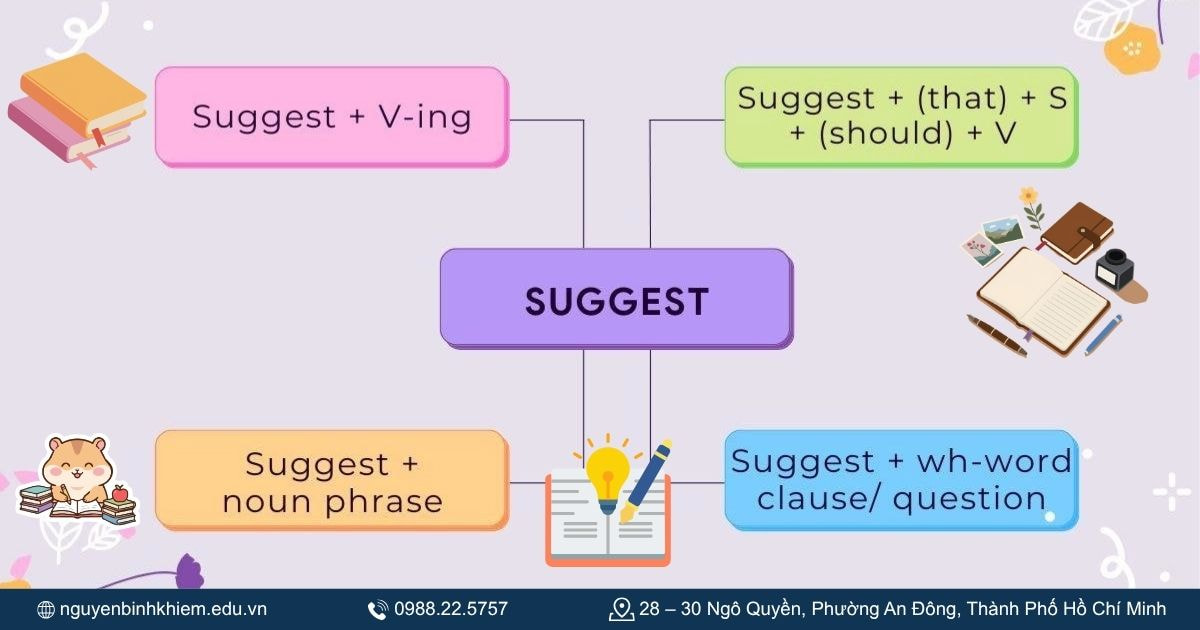 Suggest + V-ing

Suggest + (that) + S + (should) + V

SUGGEST

Suggest + noun phrase

Suggest + wh-word clause/ question

nguyenbinhkhiem.edu.vn

0988.22.5757

28 – 30 Ngô Quyền, Phường An Đông, Thành Phố Hồ Chí Minh